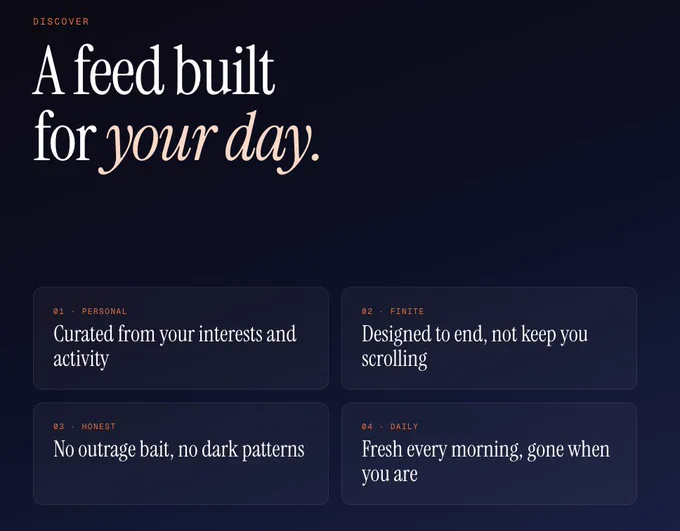 DISCOVER

A feed built for your day.

01 · PERSONAL
Curated from your interests and activity

02 · FINITE
Designed to end, not keep you scrolling

03 · HONEST
No outrage bait, no dark patterns

04 · DAILY
Fresh every morning, gone when you are